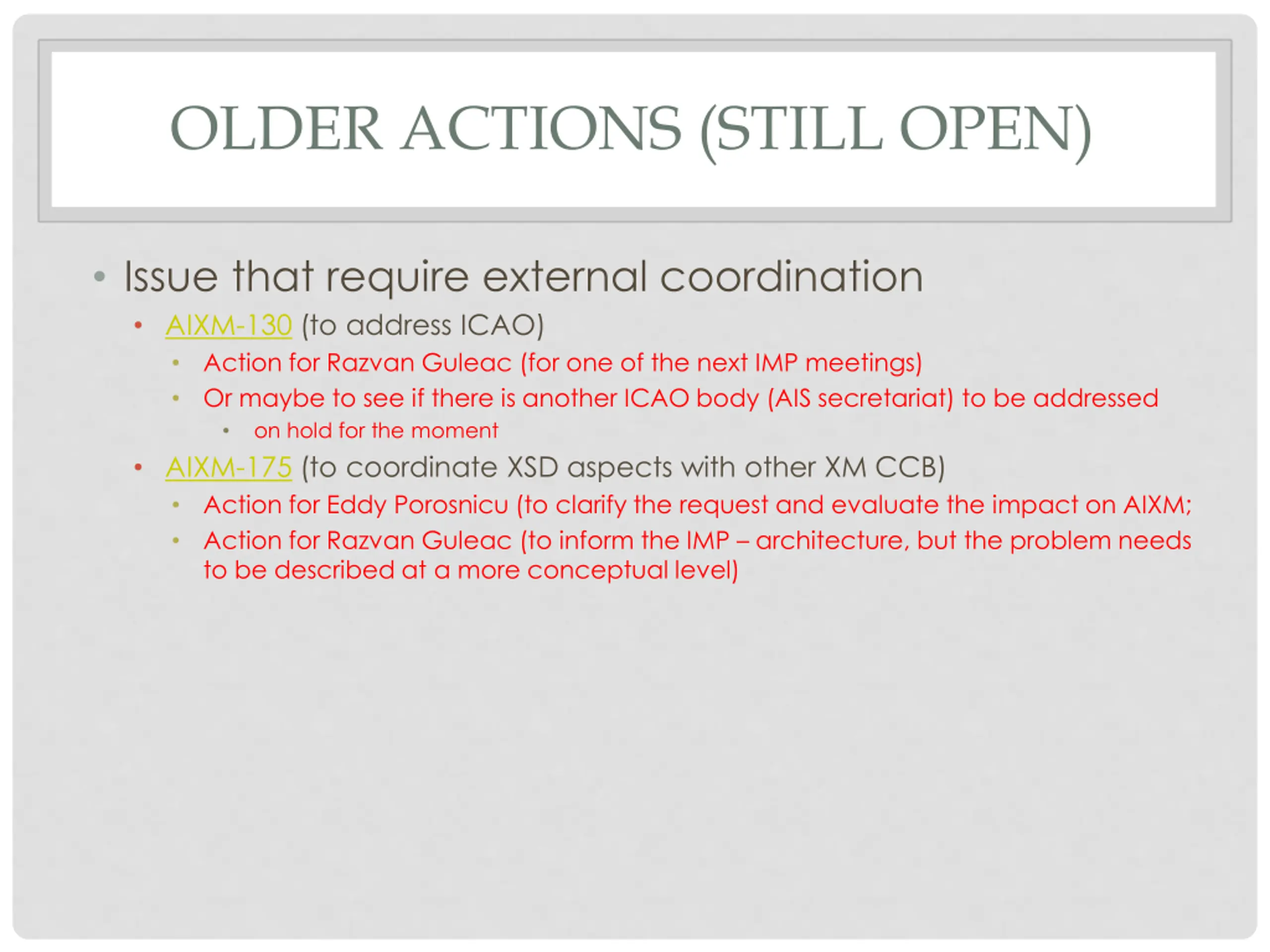 OLDER ACTIONS (STILL OPEN)

• Issue that require external coordination
  • AIXM-130 (to address ICAO)
    • Action for Razvan Guleac (for one of the next IMP meetings)
    • Or maybe to see if there is another ICAO body (AIS secretariat) to be addressed
      • on hold for the moment
  • AIXM-175 (to coordinate XSD aspects with other XM CCB)
    • Action for Eddy Porosnicu (to clarify the request and evaluate the impact on AIXM;
    • Action for Razvan Guleac (to inform the IMP – architecture, but the problem needs to be described at a more conceptual level)